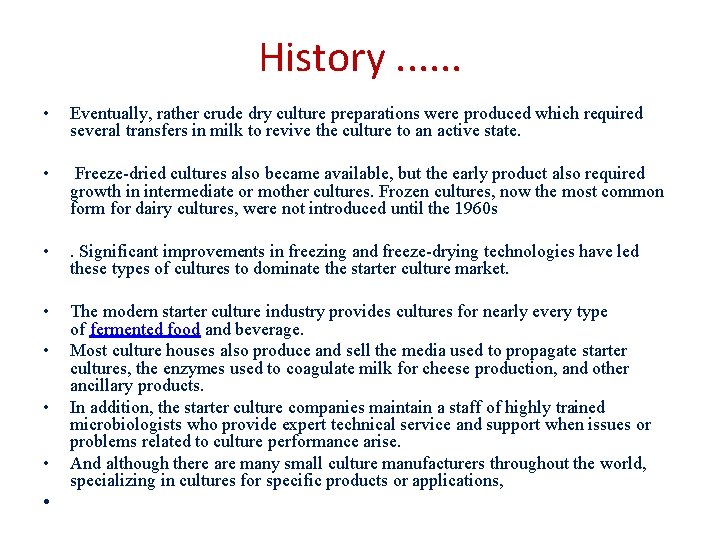 History ……

• Eventually, rather crude dry culture preparations were produced which required several transfers in milk to revive the culture to an active state.

• Freeze-dried cultures also became available, but the early product also required growth in intermediate or mother cultures. Frozen cultures, now the most common form for dairy cultures, were not introduced until the 1960s

• . Significant improvements in freezing and freeze-drying technologies have led these types of cultures to dominate the starter culture market.

• The modern starter culture industry provides cultures for nearly every type of fermented food and beverage.
• Most culture houses also produce and sell the media used to propagate starter cultures, the enzymes used to coagulate milk for cheese production, and other ancillary products.
• In addition, the starter culture companies maintain a staff of highly trained microbiologists who provide expert technical service and support when issues or problems related to culture performance arise.
• And although there are many small culture manufacturers throughout the world, specializing in cultures for specific products or applications,
•